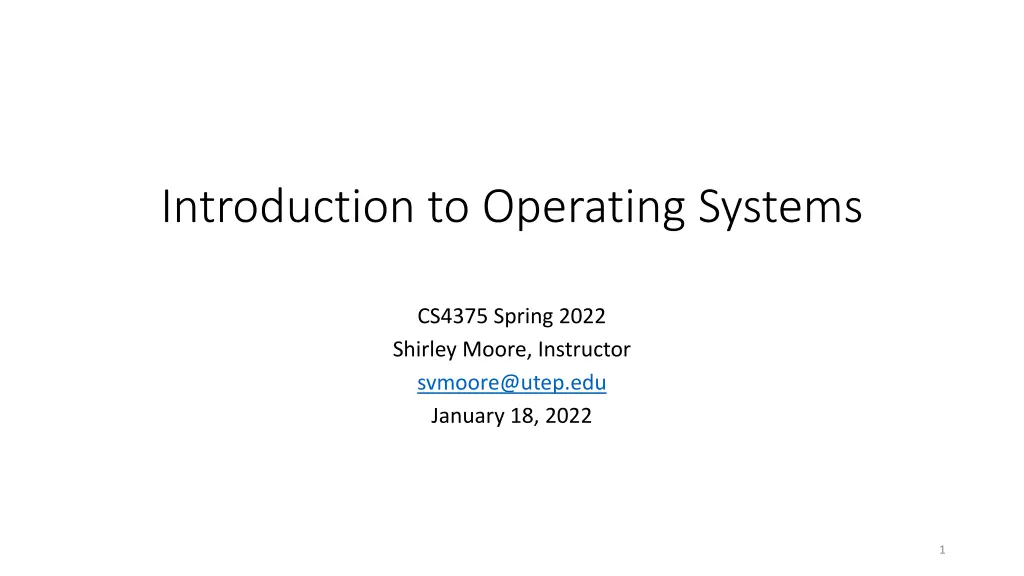 Introduction to Operating Systems

CS4375 Spring 2022
Shirley Moore, Instructor
svmoore@utep.edu
January 18, 2022

1